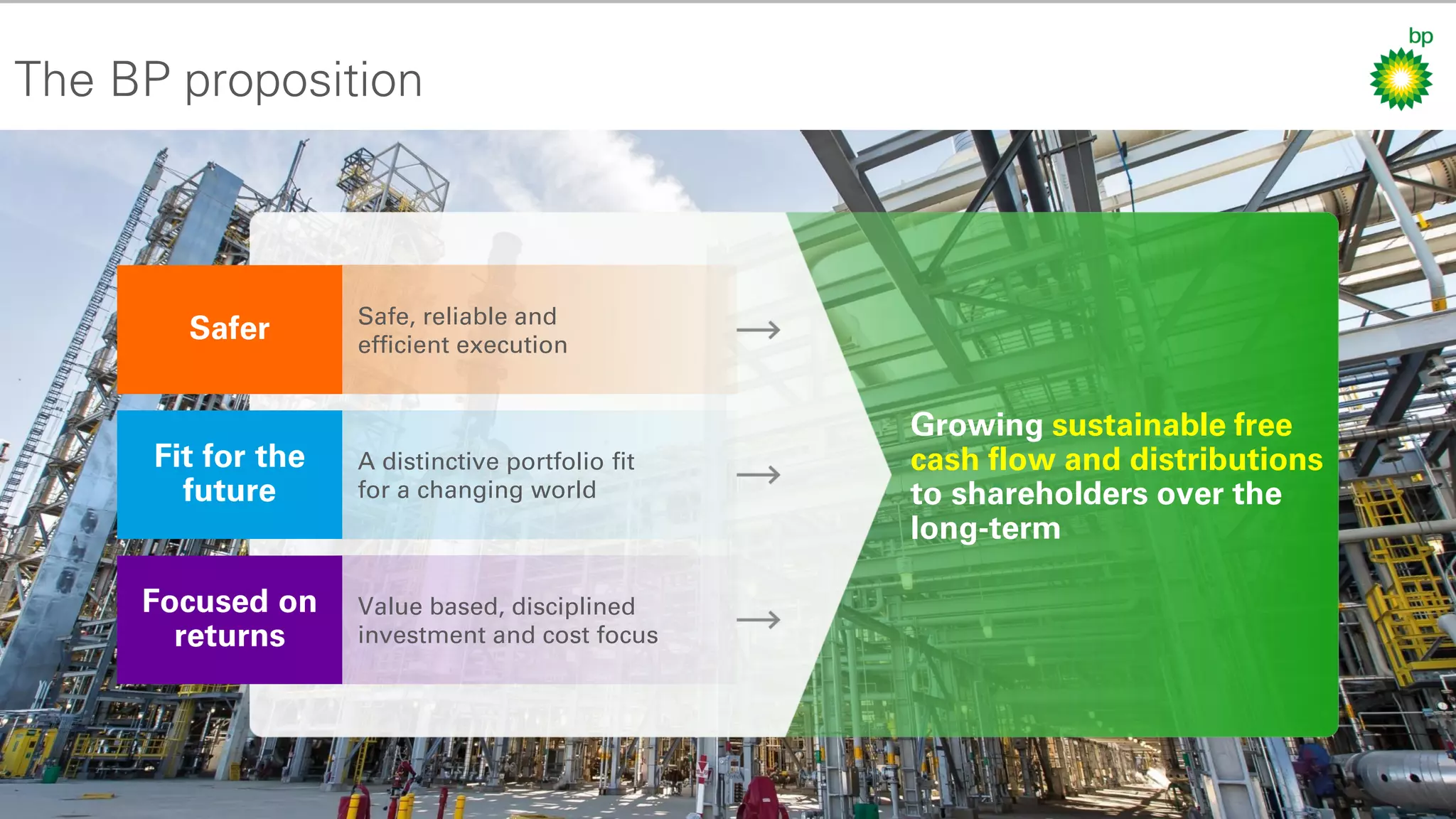 The BP proposition

bp

Safer

Safe, reliable and efficient execution

Fit for the future

A distinctive portfolio fit for a changing world

Focused on returns

Value based, disciplined investment and cost focus

Growing sustainable free cash flow and distributions to shareholders over the long-term